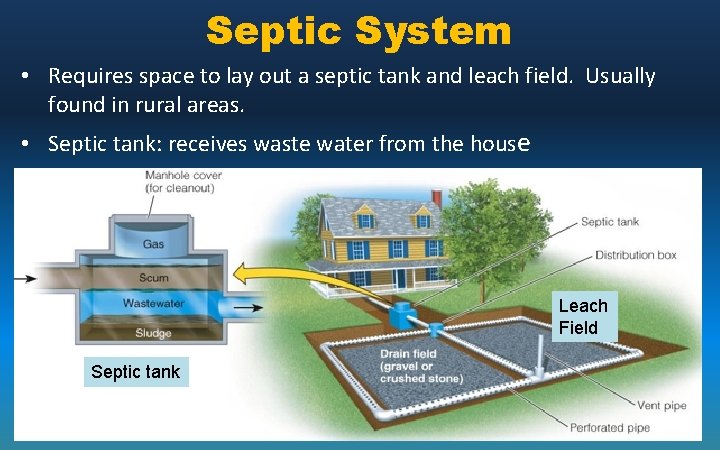 Septic System

• Requires space to lay out a septic tank and leach field. Usually found in rural areas.

• Septic tank: receives waste water from the house

Manhole cover (for cleanout)

Gas

Scum

Wastewater

Sludge

Septic tank

Septic tank

Distribution box

Leach Field

Drain field (gravel or crushed stone)

Vent pipe

Perforated pipe